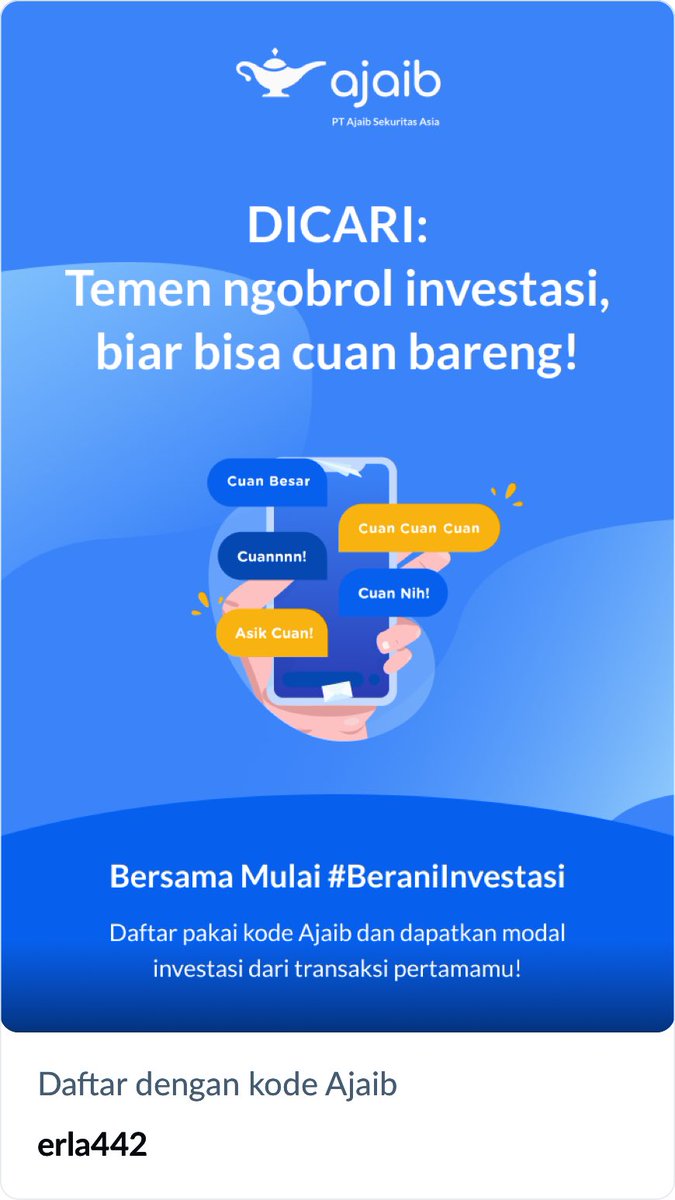 ajaib
PT Ajaib Sekuritas Asia

DICARI:
Temen ngobrol investasi, biar bisa cuan bareng!

Cuan Besar
Cuan Cuan Cuan
Cuannnn!
Cuan Nih!
Asik Cuan!

Bersama Mulai #BeraniInvestasi

Daftar pakai kode Ajaib dan dapatkan modal investasi dari transaksi pertamamu!

Daftar dengan kode Ajaib

erla442